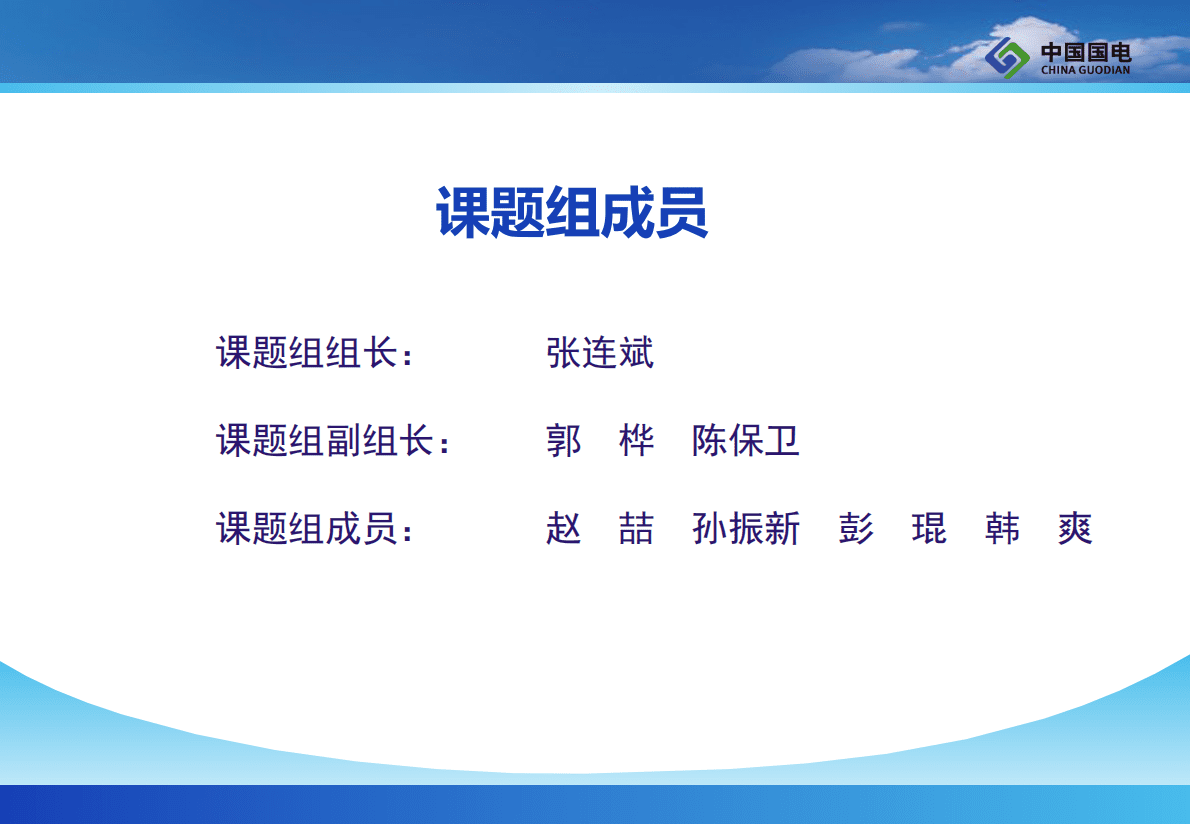 中国国电
CHINA GUODIAN

课题组成员

课题组组长： 张连斌

课题组副组长： 郭 桦 陈保卫

课题组成员： 赵 喆 孙振新 彭 琨 韩 爽